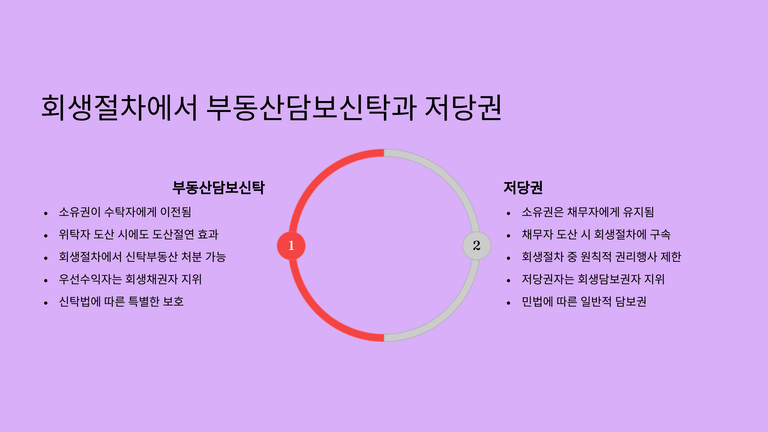 회생절차에서 부동산담보신탁과 저당권

부동산담보신탁

- 소유권이 수탁자에게 이전됨
- 위탁자 도산 시에도 도산절연 효과
- 회생절차에서 신탁부동산 처분 가능
- 우선수익자는 회생채권자 지위
- 신탁법에 따른 특별한 보호

1

2

저당권

- 소유권은 채무자에게 유지됨
- 채무자 도산 시 회생절차에 구속
- 회생절차 중 원칙적 권리행사 제한
- 저당권자는 회생담보권자 지위
- 민법에 따른 일반적 담보권